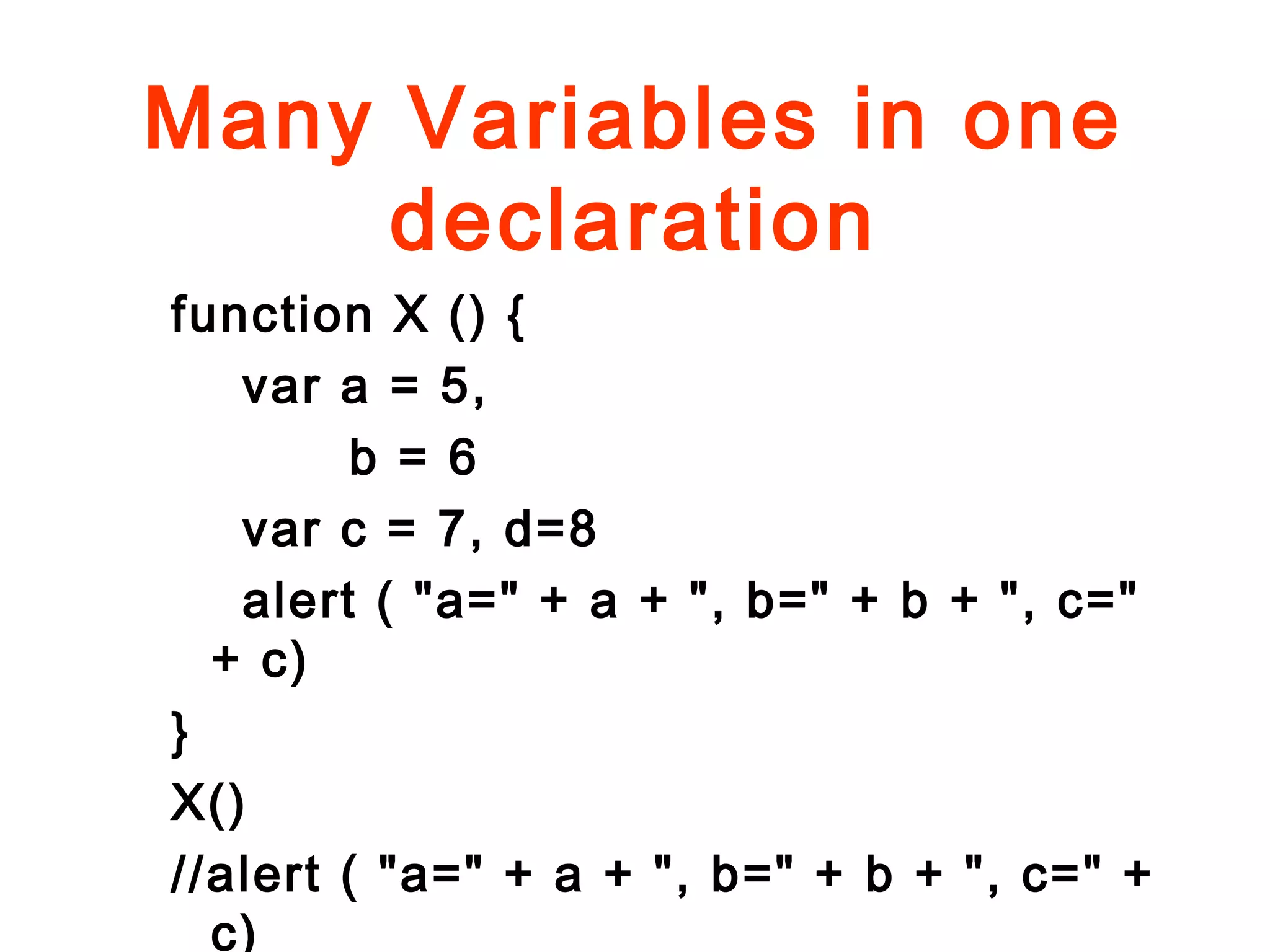 Many Variables in one declaration

function X () {
var a = 5,
b = 6
var c = 7, d=8
alert ( "a=" + a + ", b=" + b + ", c=" + c)
}
X()
//alert ( "a=" + a + ", b=" + b + ", c=" + c)